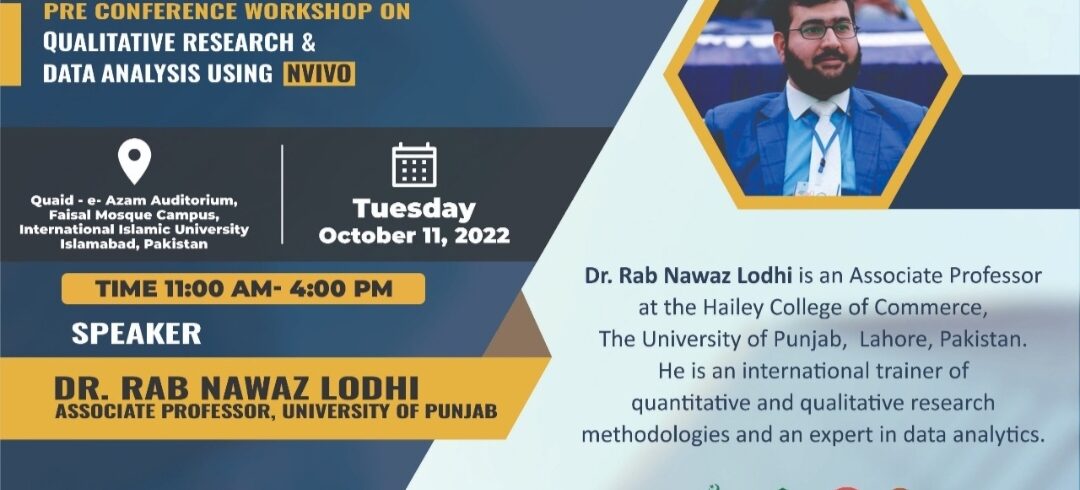 PRE CONFERENCE WORKSHOP ON
QUALITATIVE RESEARCH &
DATA ANALYSIS USING NVIVO

Quaid - e- Azam Auditorium, Faisal Mosque Campus, International Islamic University Islamabad, Pakistan

Tuesday
October 11, 2022

TIME 11:00 AM- 4:00 PM

SPEAKER

DR. RAB NAWAZ LODHI
ASSOCIATE PROFESSOR, UNIVERSITY OF PUNJAB

Dr. Rab Nawaz Lodhi is an Associate Professor at the Hailey College of Commerce, The University of Punjab, Lahore, Pakistan. He is an international trainer of quantitative and qualitative research methodologies and an expert in data analytics.